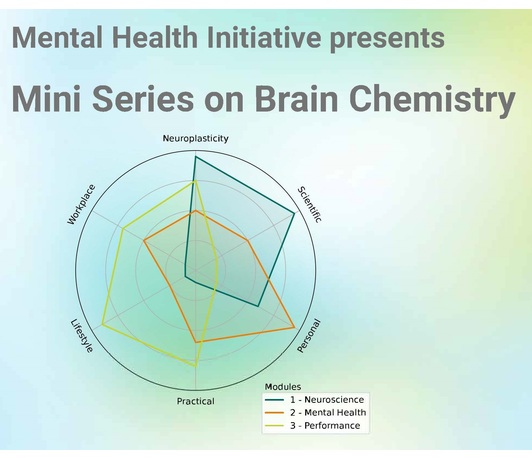 Mental Health Initiative presents

Mini Series on Brain Chemistry

Neuroplasticity
Scientific
Personal
Practical
Lifestyle
Workplace

Modules
1 - Neuroscience
2 - Mental Health
3 - Performance